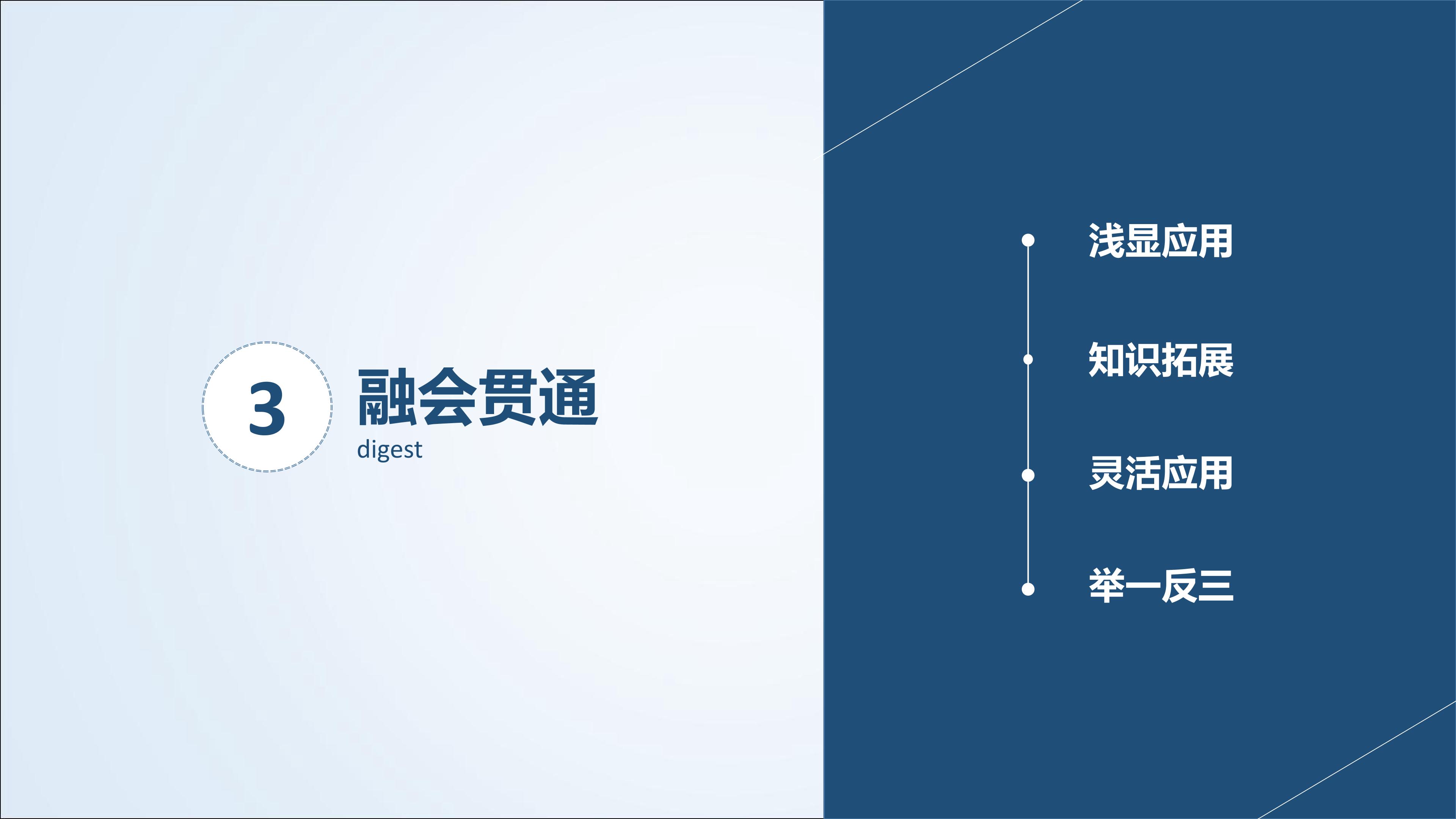 3

融会贯通

digest

浅显应用

知识拓展

灵活应用

举一反三